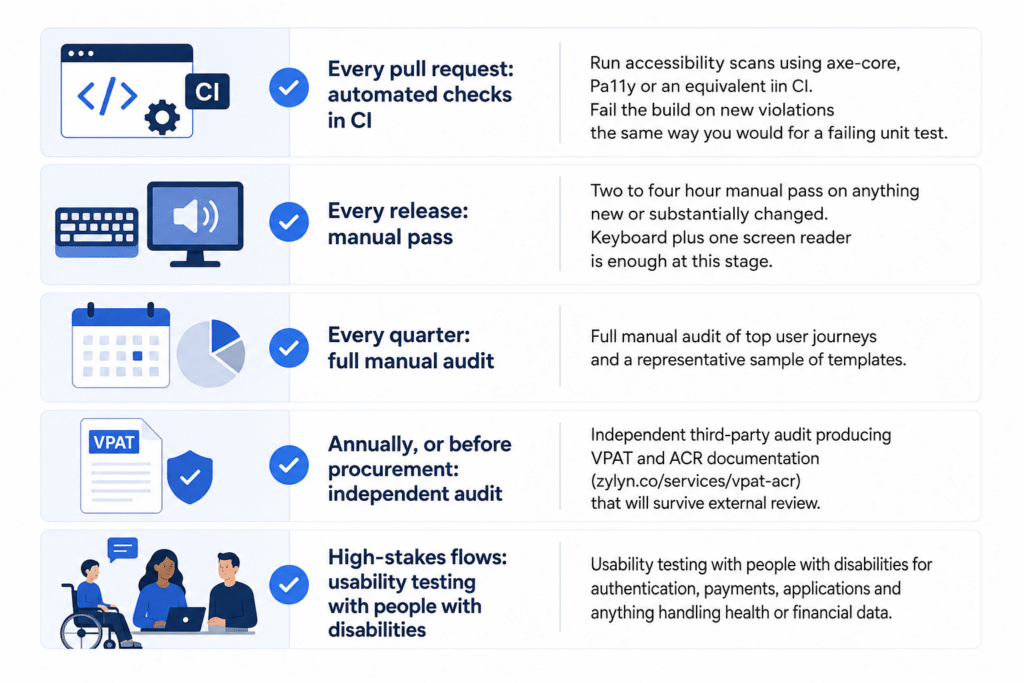 </> CI

Every pull request: automated checks in CI

Run accessibility scans using axe-core, Pa11y or an equivalent iin CI. Fail the build on new violations the same way you would for a failing unit test.

Every release: manual pass

Two to four hour manual pass on anything new or substantially changed. Keyboard plus one screen reader is enough at this stage.

Every quarter: full manual audit

Full manual audit of top user journeys and a representative sample of templates.

VPAT

Annually, or before procurement: independent audit

Independent third-party audit producing VPAT and ACR documentation (zylyn.co/services/vpat-acr) that will survive external review.

High-stakes flows: usability testing with people with disabilities

Usability testing with people with disabilities for authentication, payments, applications and anything handling health or financial data.